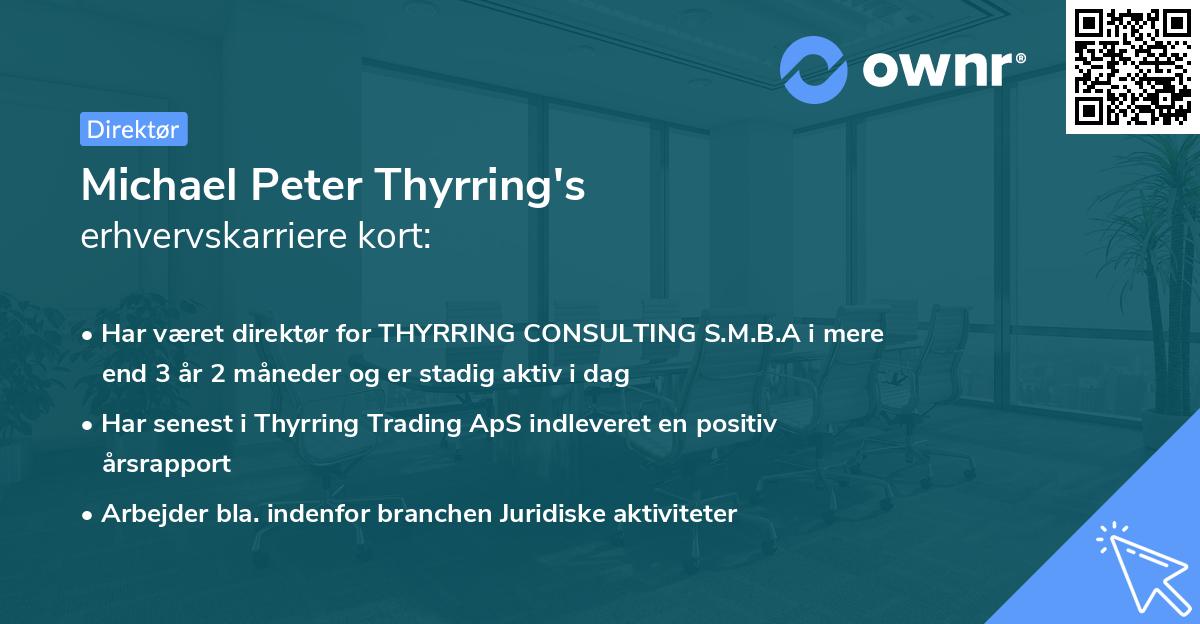 ownr®

Direktør

Michael Peter Thyrring's
erhvervskarriere kort:

• Har været direktør for THYRRING CONSULTING S.M.B.A i mere end 3 år 2 måneder og er stadig aktiv i dag
• Har senest i Thyrring Trading ApS indleveret en positiv årsrapport
• Arbejder bla. indenfor branchen Juridiske aktiviteter